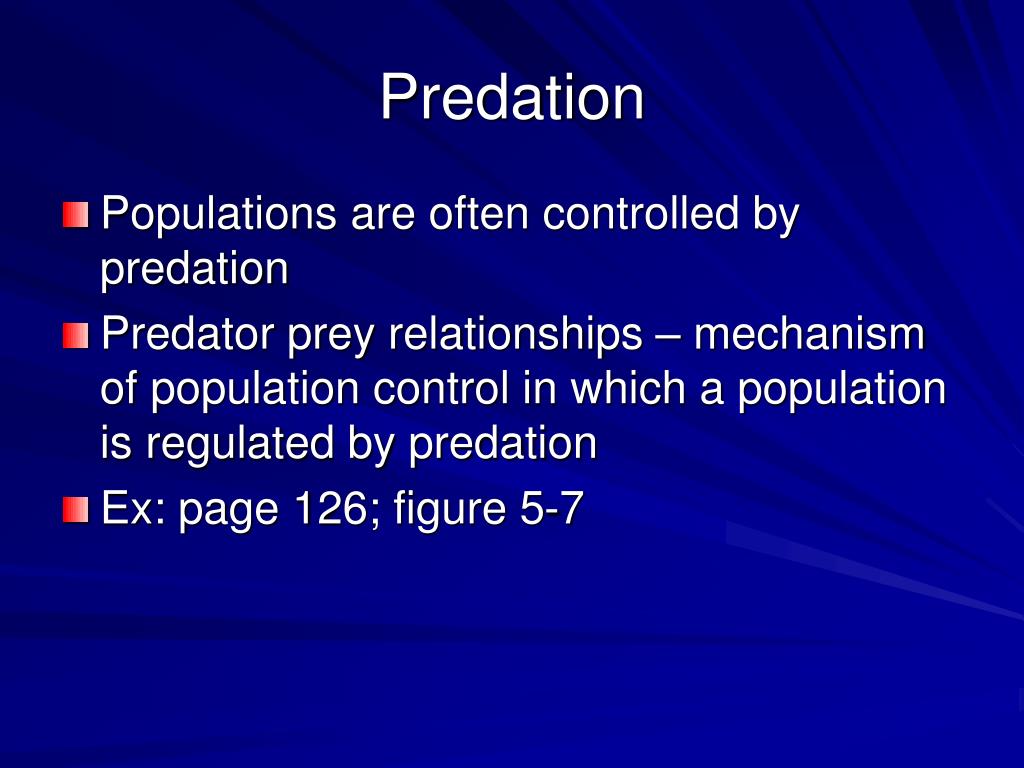 Predation

Populations are often controlled by predation

Predator prey relationships – mechanism of population control in which a population is regulated by predation

Ex: page 126; figure 5-7